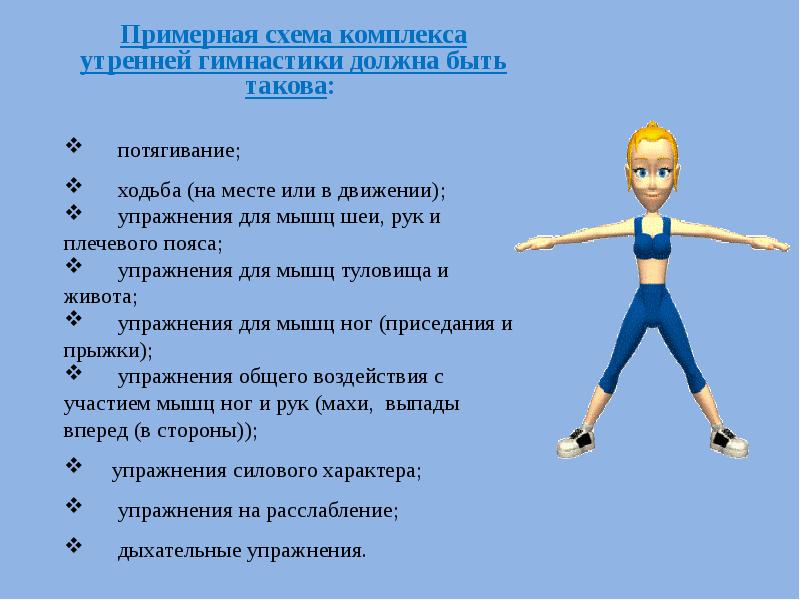 Примерная схема комплекса утренней гимнастики должна быть такова:

❖ потягивание;

❖ ходьба (на месте или в движении);
❖ упражнения для мышц шеи, рук и плечевого пояса;
❖ упражнения для мышц туловища и живота;
❖ упражнения для мышц ног (приседания и прыжки);
❖ упражнения общего воздействия с участием мышц ног и рук (махи, выпады вперед (в стороны));

❖ упражнения силового характера;

❖ упражнения на расслабление;

❖ дыхательные упражнения.